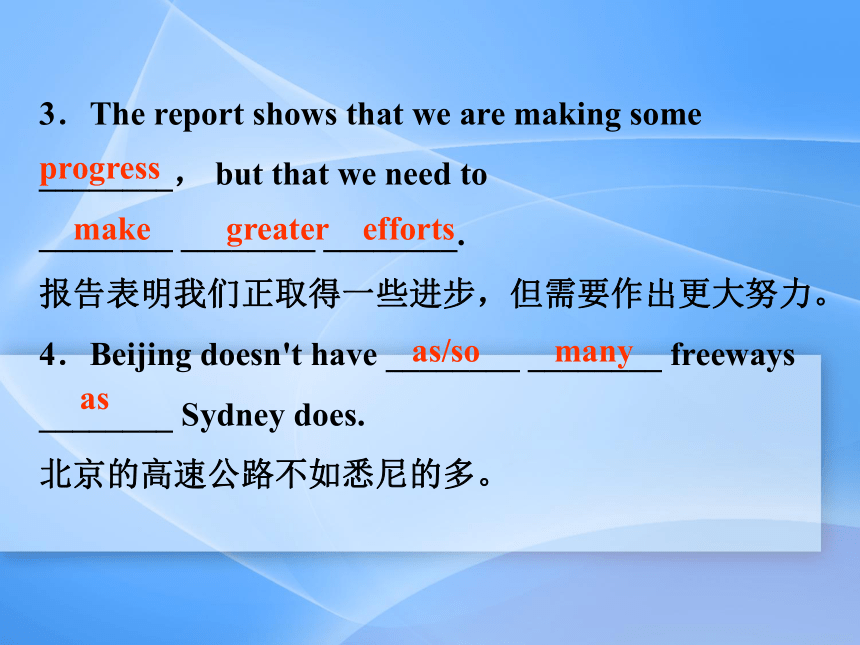 3．The report shows that we are making some progress, but that we need to make greater efforts.

报告表明我们正取得一些进步，但需要作出更大努力。

4．Beijing doesn't have as/so many freeways as Sydney does.

北京的高速公路不如悉尼的多。